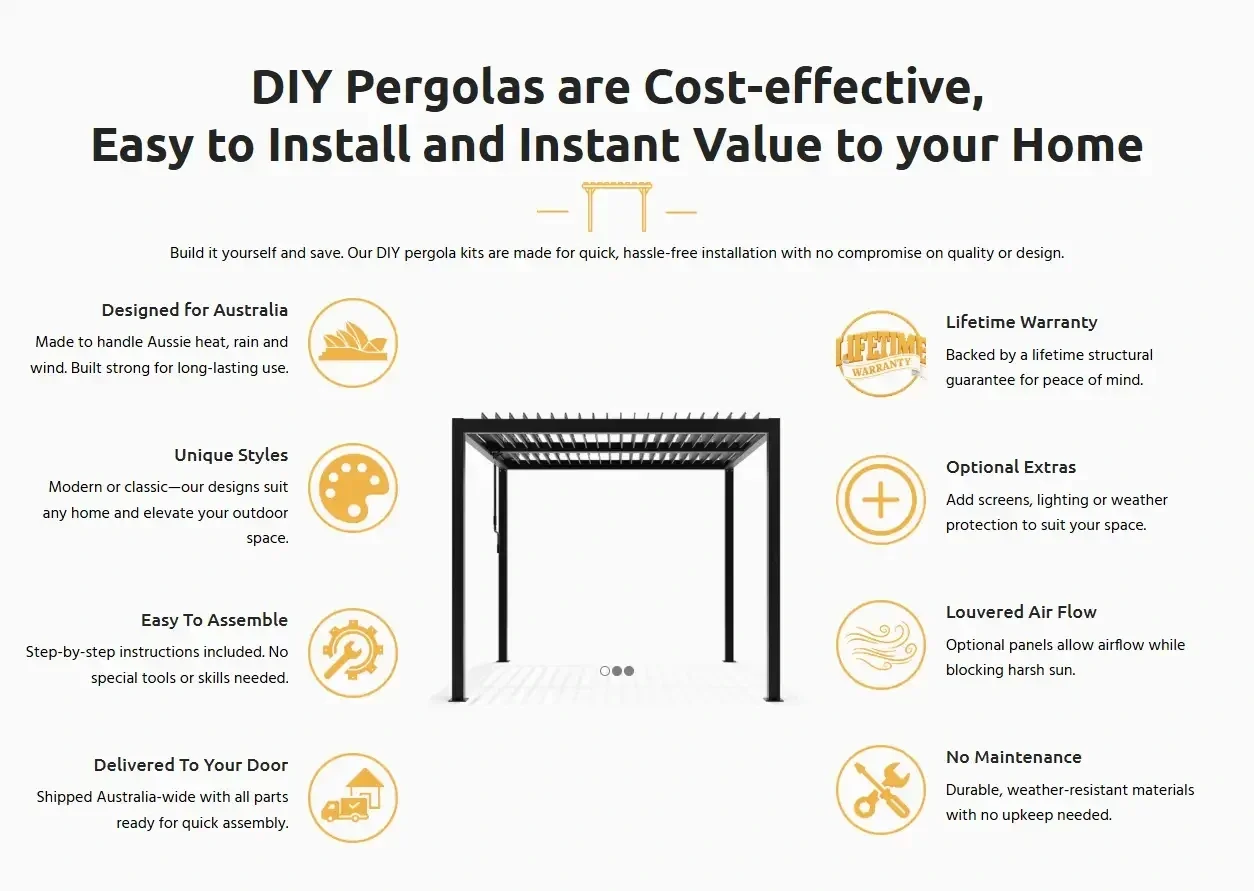 DIY Pergolas are Cost-effective,
Easy to Install and Instant Value to your Home

Build it yourself and save. Our DIY pergola kits are made for quick, hassle-free installation with no compromise on quality or design.

Designed for Australia
Made to handle Aussie heat, rain and wind. Built strong for long-lasting use.

Unique Styles
Modern or classic—our designs suit any home and elevate your outdoor space.

Easy To Assemble
Step-by-step instructions included. No special tools or skills needed.

Delivered To Your Door
Shipped Australia-wide with all parts ready for quick assembly.

LIFETIME WARRANTY

Lifetime Warranty
Backed by a lifetime structural guarantee for peace of mind.

Optional Extras
Add screens, lighting or weather protection to suit your space.

Louvered Air Flow
Optional panels allow airflow while blocking harsh sun.

No Maintenance
Durable, weather-resistant materials with no upkeep needed.